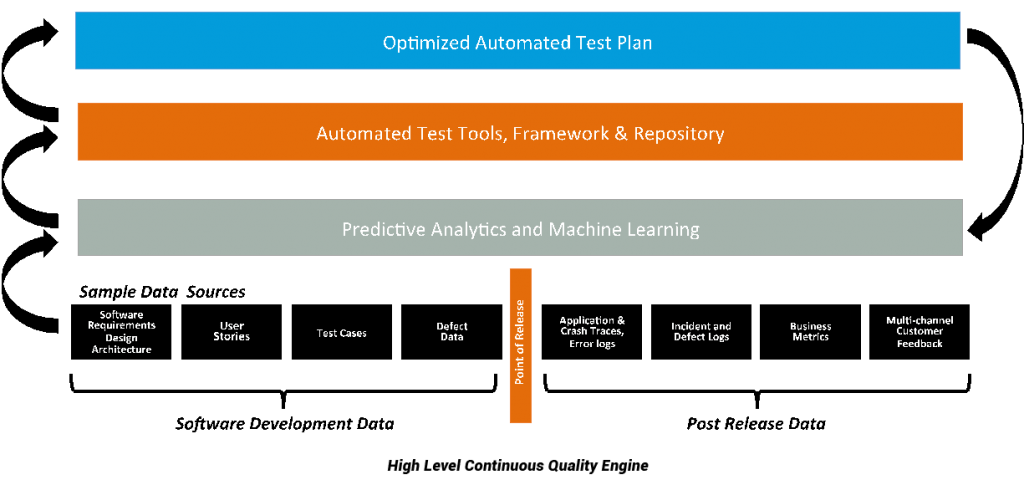 Optimized Automated Test Plan

Automated Test Tools, Framework & Repository

Predictive Analytics and Machine Learning

Sample Data Sources

Software Requirements Design Architecture

User Stories

Test Cases

Defect Data

Point of Release

Application & Crash Traces, Error logs

Incident and Defect Logs

Business Metrics

Multi-channel Customer Feedback

Software Development Data

Post Release Data

High Level Continuous Quality Engine